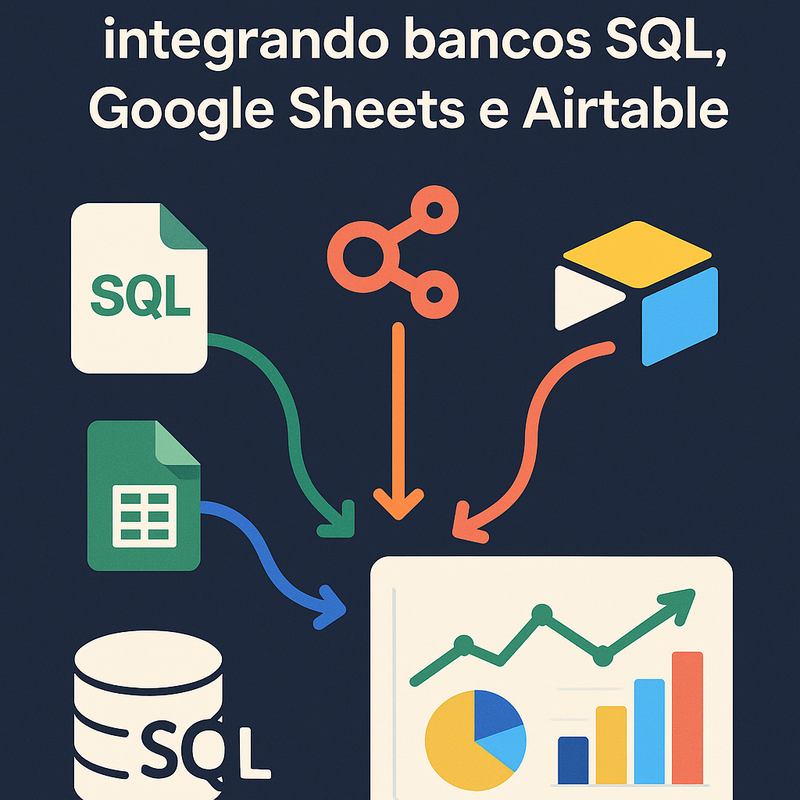 integrando bancos SQL, Google Sheets e Airtable

SQL

SQL